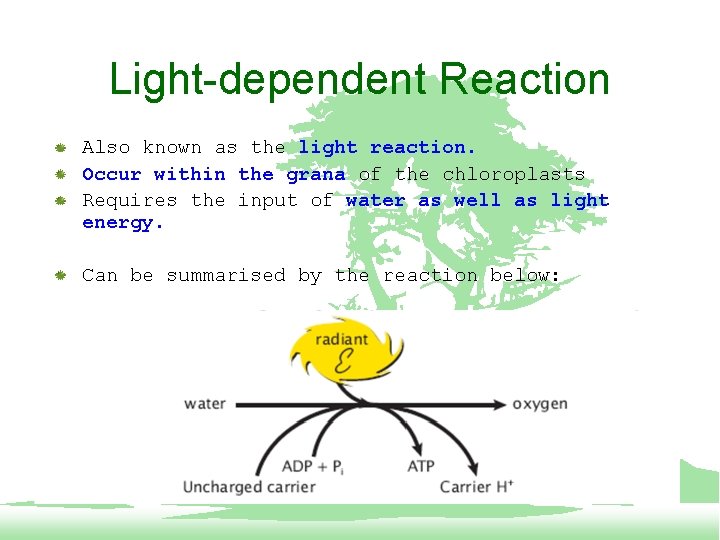 Light-dependent Reaction

Also known as the light reaction.

Occur within the grana of the chloroplasts

Requires the input of water as well as light energy.

Can be summarised by the reaction below:

radiant
$\mathcal{E}$

water

oxygen

ADP + $P_i$

ATP

Uncharged carrier

Carrier $H^+$